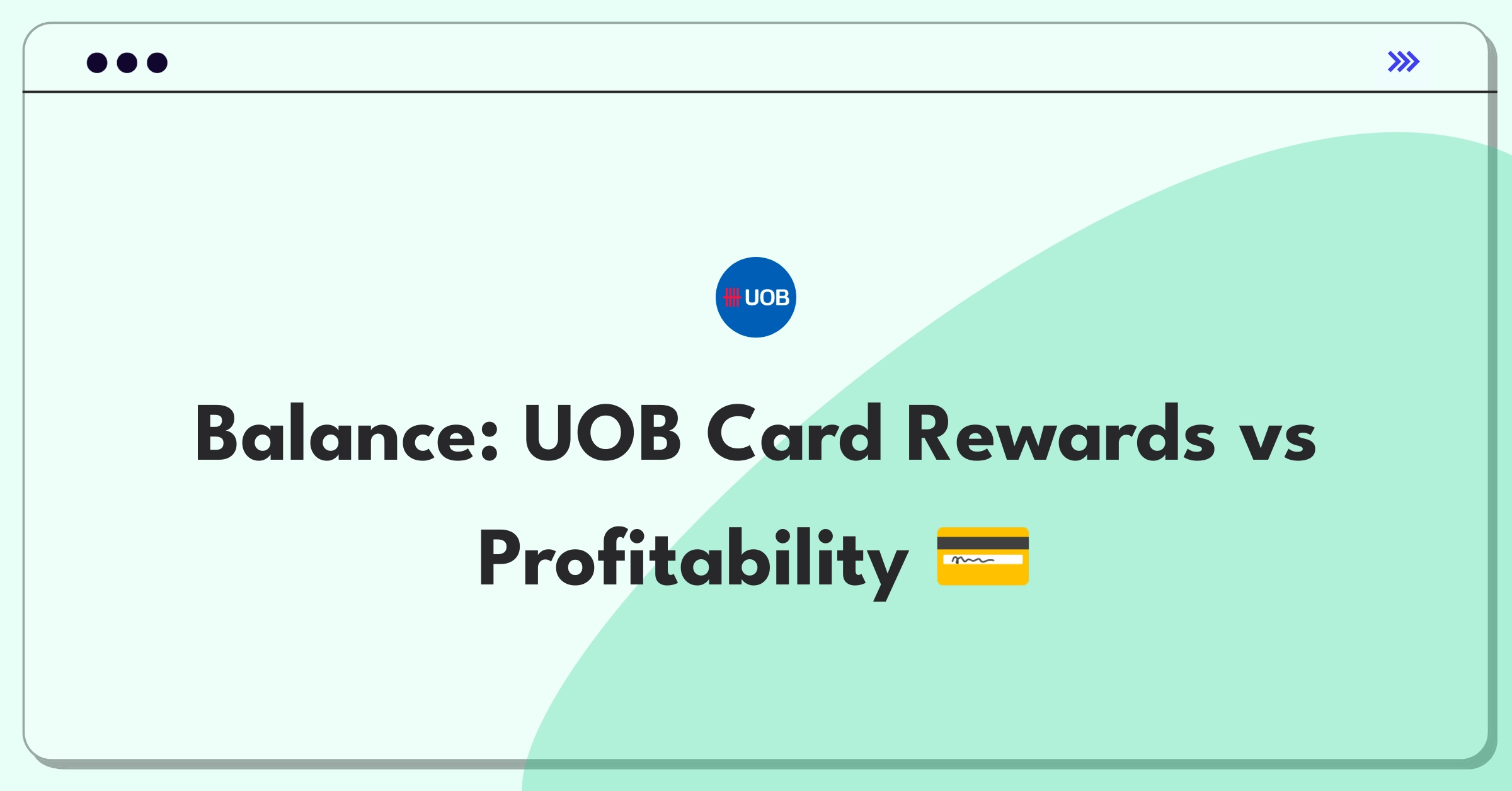 UOB

Balance: UOB Card Rewards vs Profitability 💳